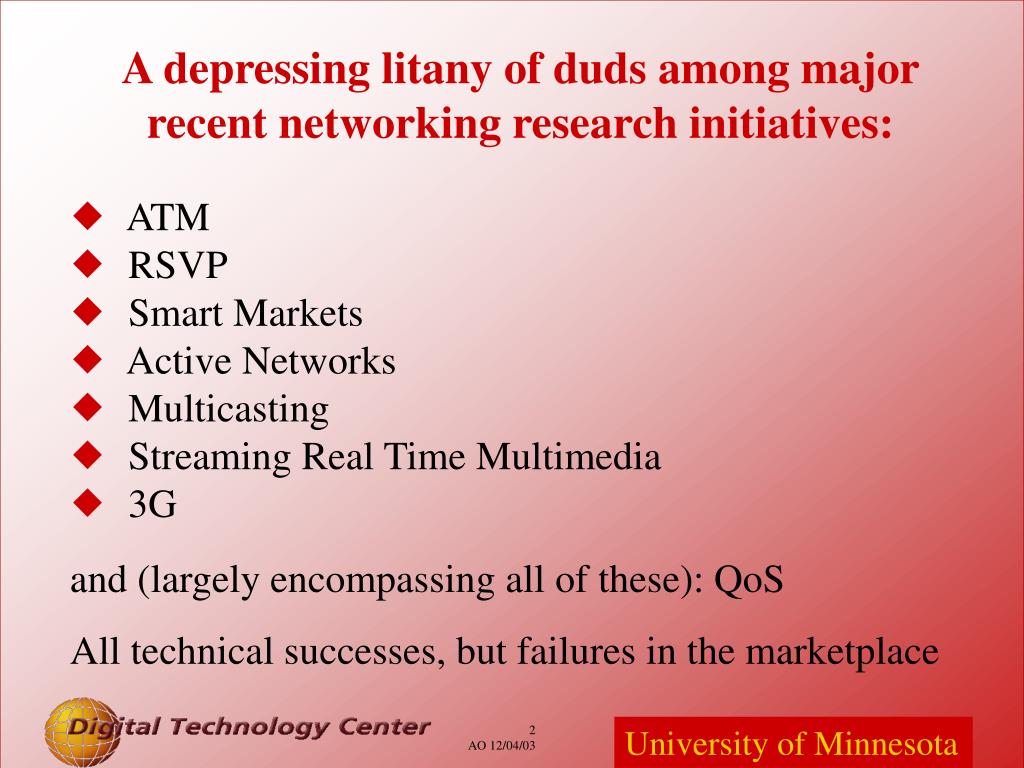 A depressing litany of duds among major recent networking research initiatives:

◆ ATM
◆ RSVP
◆ Smart Markets
◆ Active Networks
◆ Multicasting
◆ Streaming Real Time Multimedia
◆ 3G

and (largely encompassing all of these): QoS

All technical successes, but failures in the marketplace

Digital Technology Center

2
AO 12/04/03

University of Minnesota